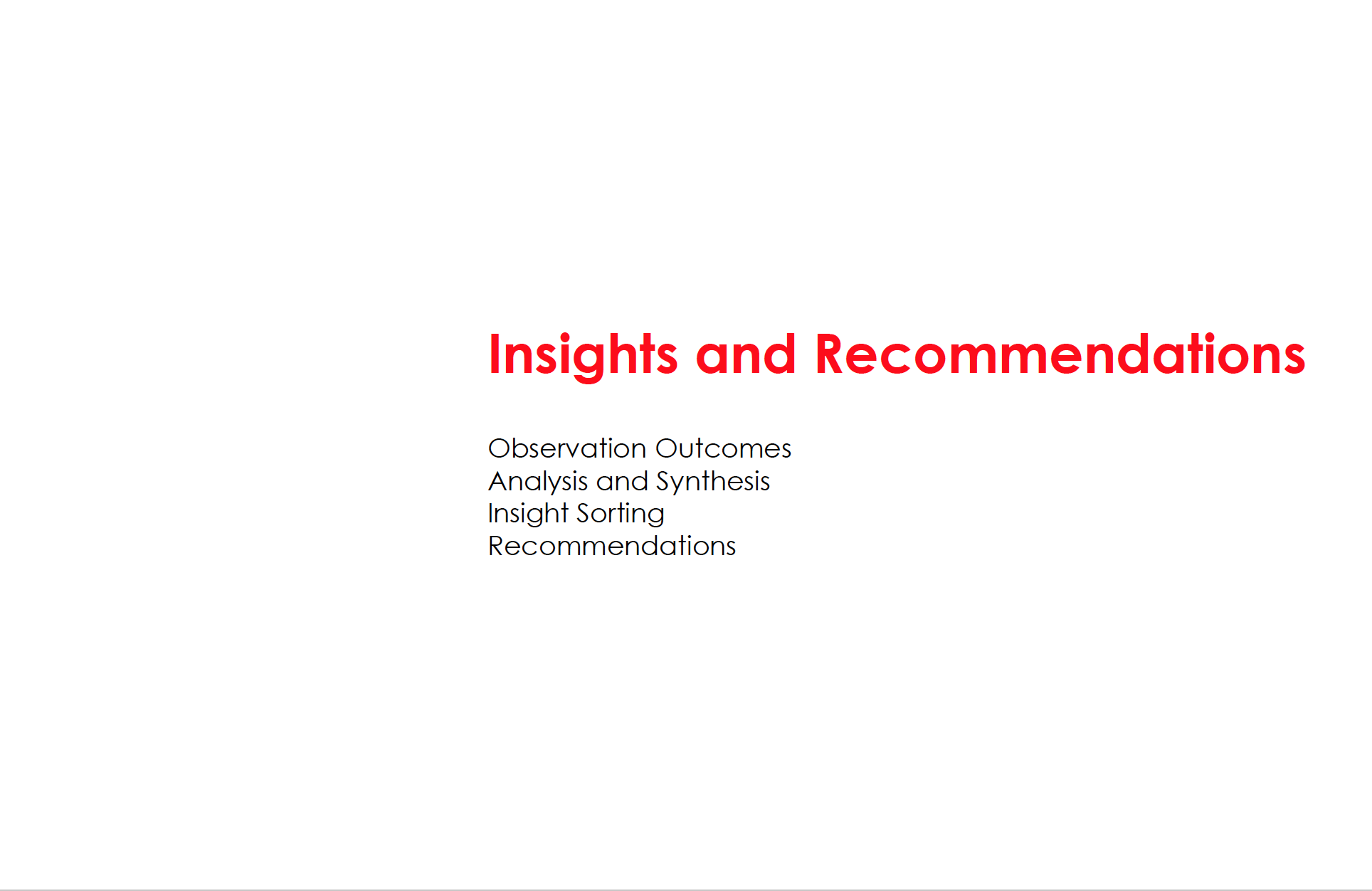 Insights and Recommendations

Observation Outcomes
Analysis and Synthesis
Insight Sorting
Recommendations